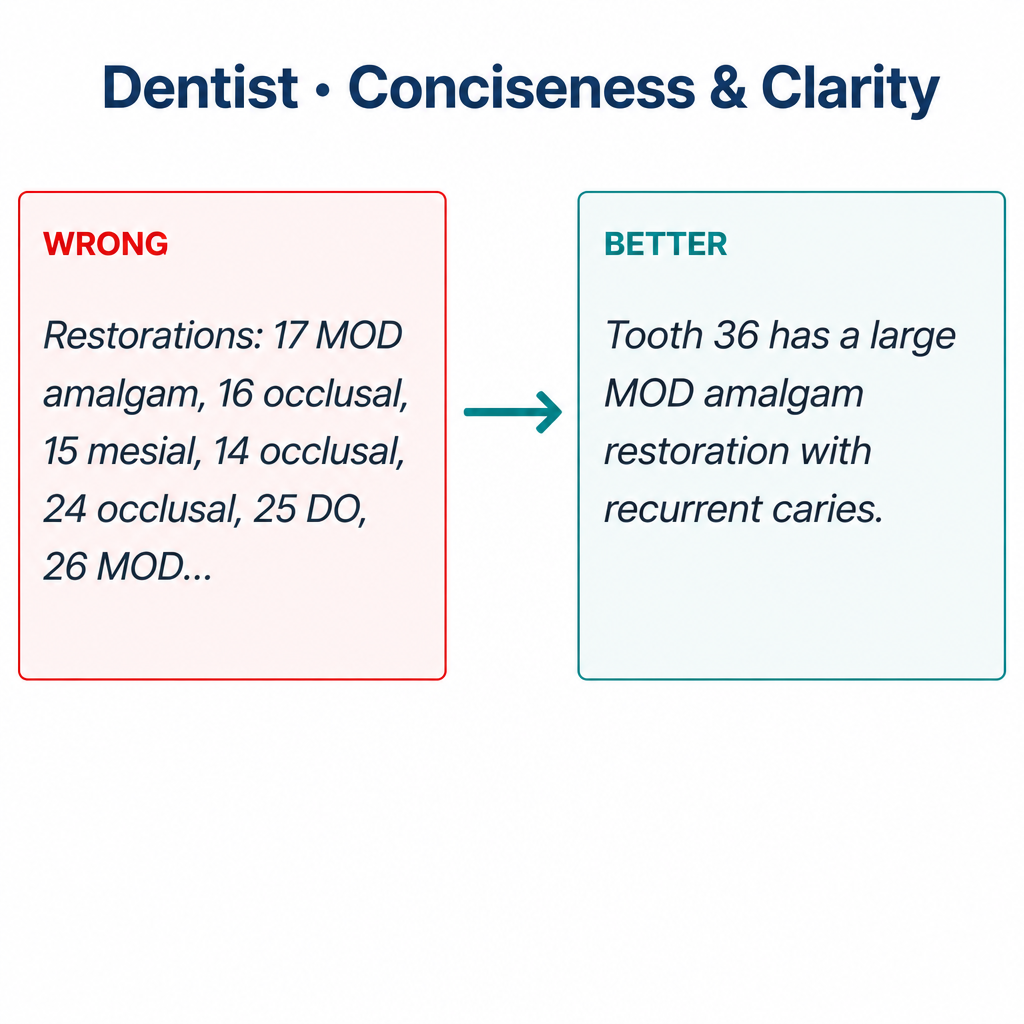 Dentist • Conciseness & Clarity

WRONG

Restorations: 17 MOD amalgam, 16 occlusal, 15 mesial, 14 occlusal, 24 occlusal, 25 DO, 26 MOD...

BETTER

Tooth 36 has a large MOD amalgam restoration with recurrent caries.